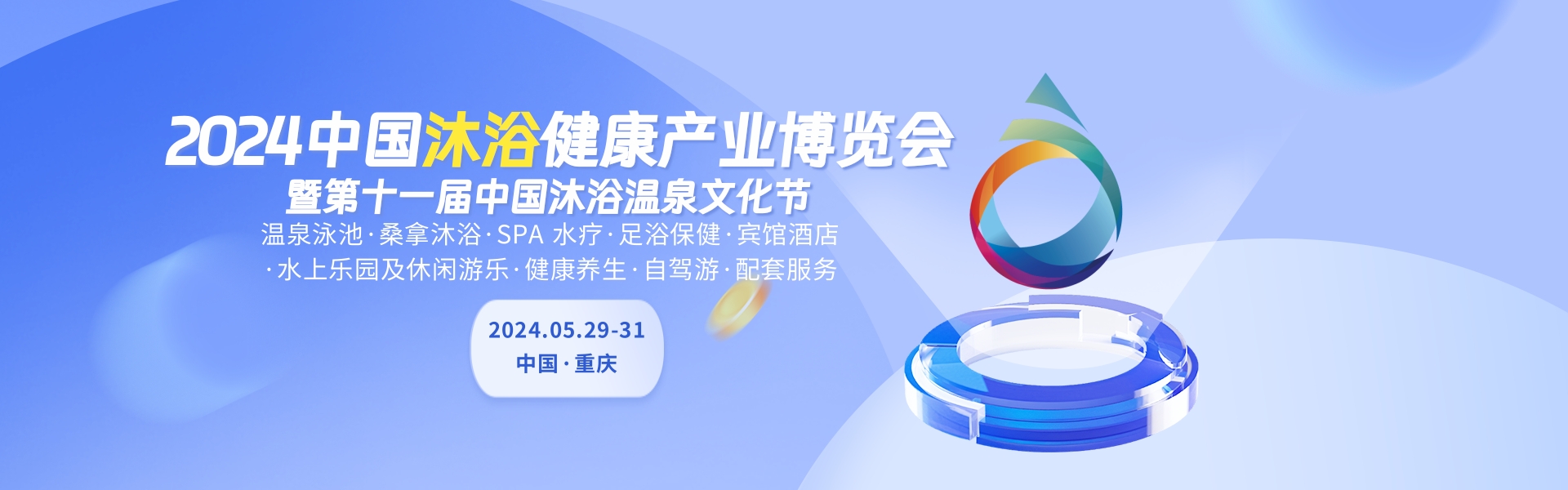 2024中国沐浴健康产业博览会
暨第十一届中国沐浴温泉文化节
温泉泳池·桑拿沐浴·SPA 水疗·足浴保健·宾馆酒店
·水上乐园及休闲游乐·健康养生·自驾游·配套服务

2024.05.29-31
中国·重庆